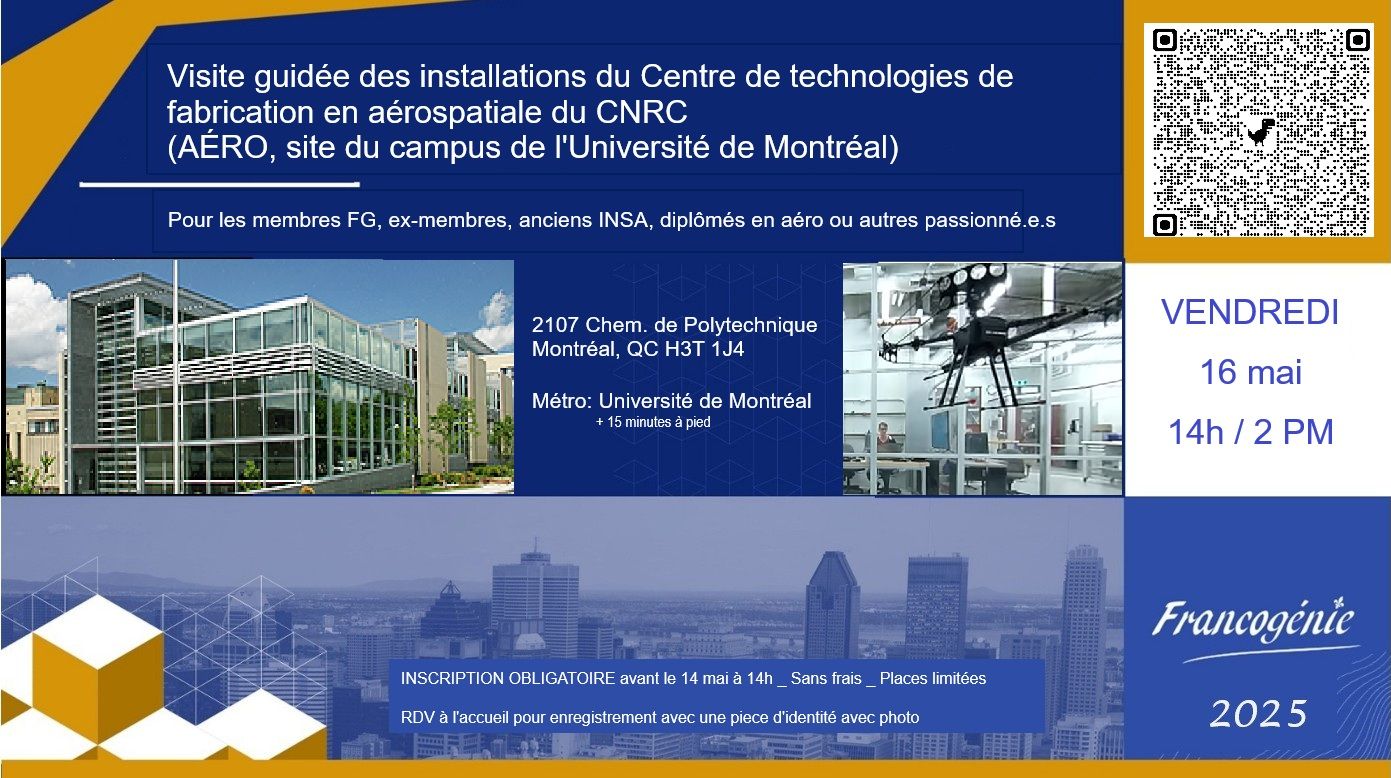 Visite guidée des installations du Centre de technologies de fabrication en aérospatiale du CNRC
(AÉRO, site du campus de l'Université de Montréal)

Pour les membres FG, ex-membres, anciens INSA, diplômés en aéro ou autres passionné.e.s

2107 Chem. de Polytechnique
Montréal, QC H3T 1J4

Métro: Université de Montréal
+ 15 minutes à pied

VENDREDI
16 mai
14h / 2 PM

INSCRIPTION OBLIGATOIRE avant le 14 mai à 14h _ Sans frais _ Places limitées

RDV à l'accueil pour enregistrement avec une piece d'identité avec photo

Francogénie
2025